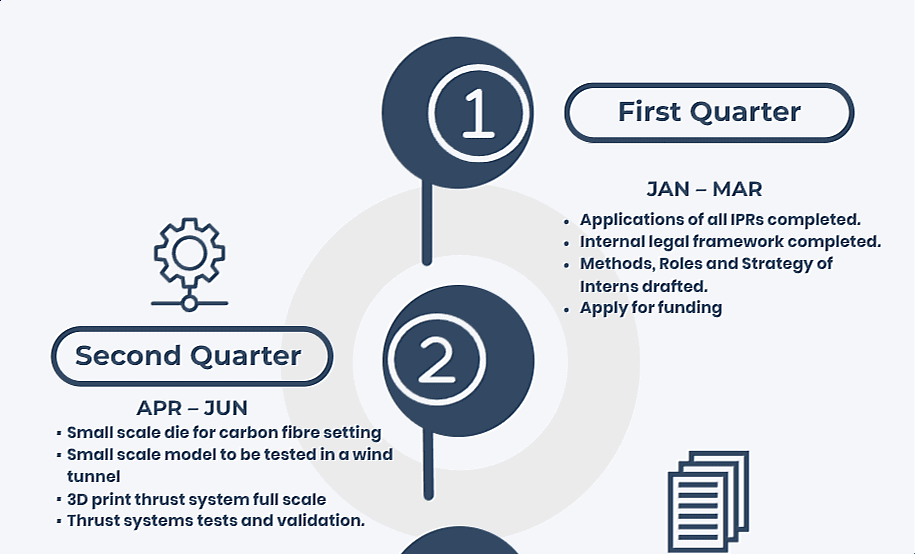 1

First Quarter

JAN – MAR

- Applications of all IPRs completed.
- Internal legal framework completed.
- Methods, Roles and Strategy of Interns drafted.
- Apply for funding

2

Second Quarter

APR – JUN

- Small scale die for carbon fibre setting
- Small scale model to be tested in a wind tunnel
- 3D print thrust system full scale
- Thrust systems tests and validation.